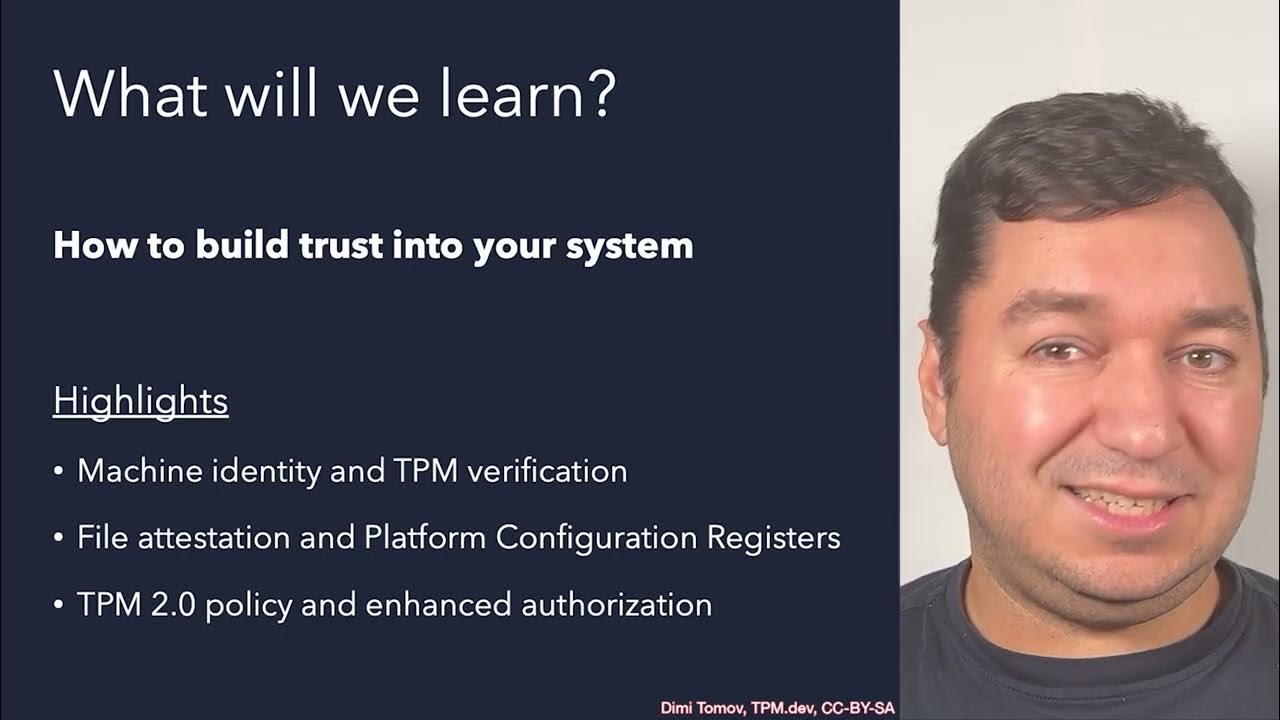 What will we learn?

How to build trust into your system

Highlights

• Machine identity and TPM verification

• File attestation and Platform Configuration Registers

• TPM 2.0 policy and enhanced authorization

Dimi Tomov, TPM.dev, CC-BY-SA